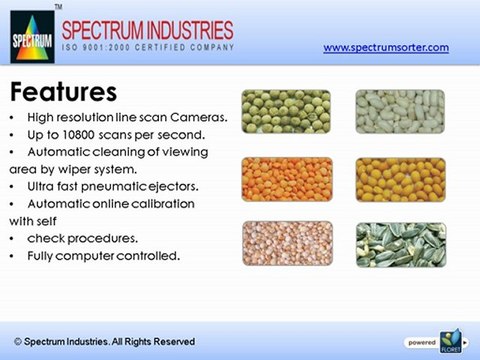 TM
SPECTRUM
SPECTRUM INDUSTRIES
ISO 9001:2000 CERTIFIED COMPANY
www.spectrumsorter.com

Features
• High resolution line scan Cameras.
• Up to 10800 scans per second.
• Automatic cleaning of viewing area by wiper system.
• Ultra fast pneumatic ejectors.
• Automatic online calibration with self
• check procedures.
• Fully computer controlled.

© Spectrum Industries. All Rights Reserved
powered
FLORET